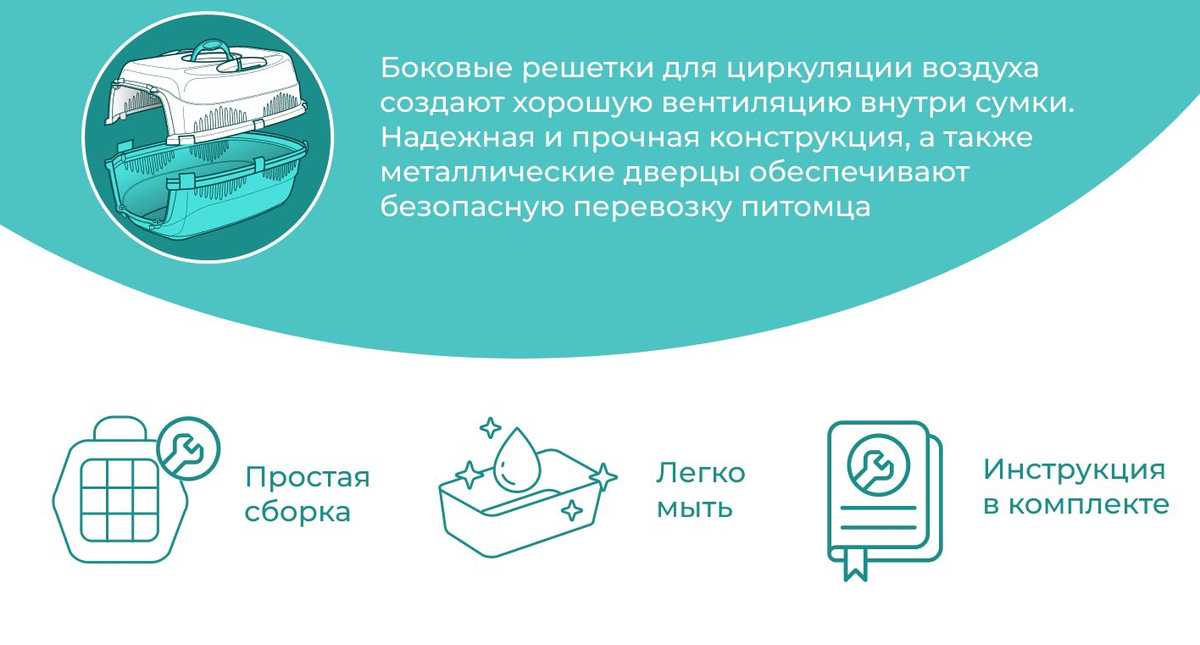 Боковые решетки для циркуляции воздуха создают хорошую вентиляцию внутри сумки. Надежная и прочная конструкция, а также металлические дверцы обеспечивают безопасную перевозку питомца

Простая сборка

Легко мыть

Инструкция в комплекте